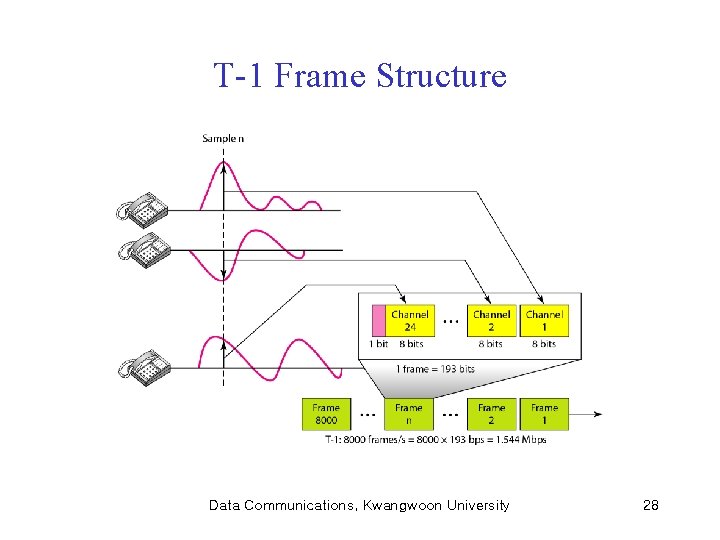 T-1 Frame Structure

Sample n

Channel 24 ... Channel 2 Channel 1

1 bit 8 bits 8 bits 8 bits

1 frame = 193 bits

Frame 8000 ... Frame n ... Frame 2 Frame 1

T-1: 8000 frames/s = 8000 × 193 bps = 1.544 Mbps

Data Communications, Kwangwoon University

28